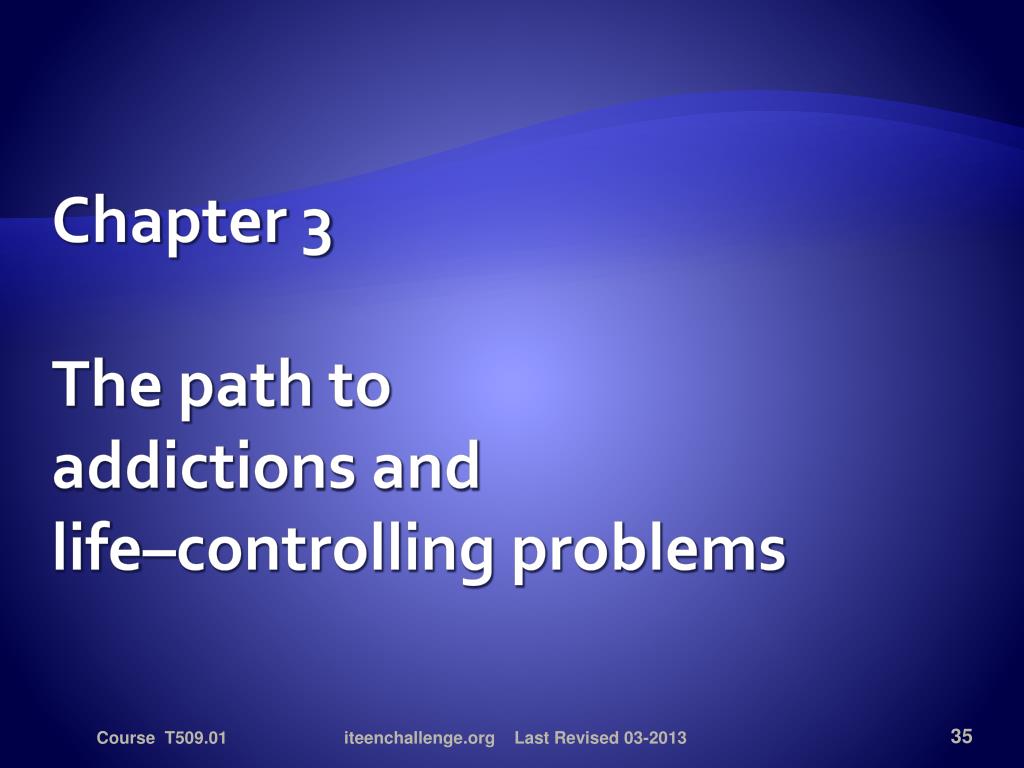 Chapter 3

The path to addictions and life–controlling problems

Course T509.01 iteenchallenge.org Last Revised 03-2013 35